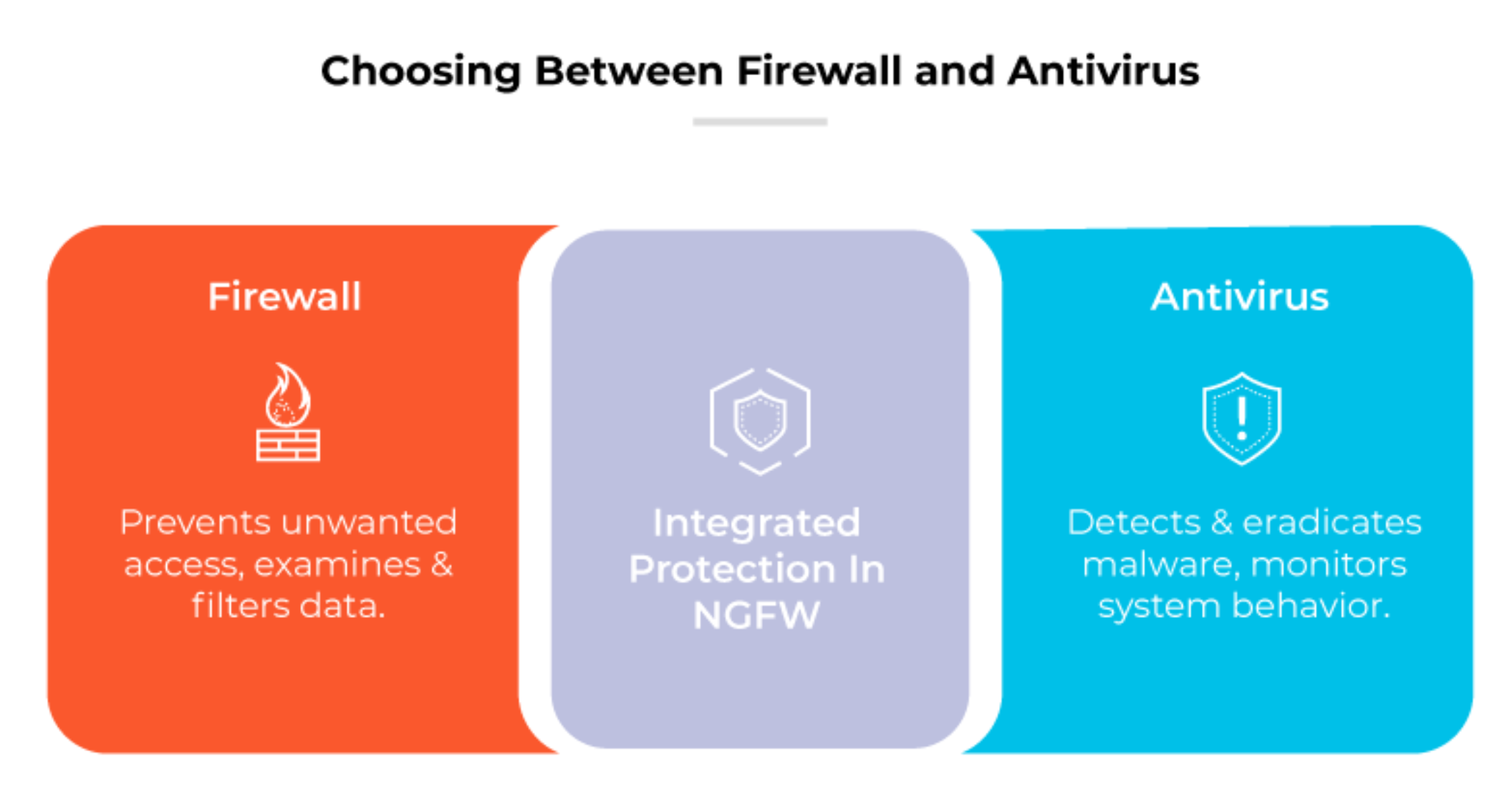 Choosing Between Firewall and Antivirus

Firewall

Prevents unwanted access, examines & filters data.

Integrated Protection In NGFW

Antivirus

Detects & eradicates malware, monitors system behavior.